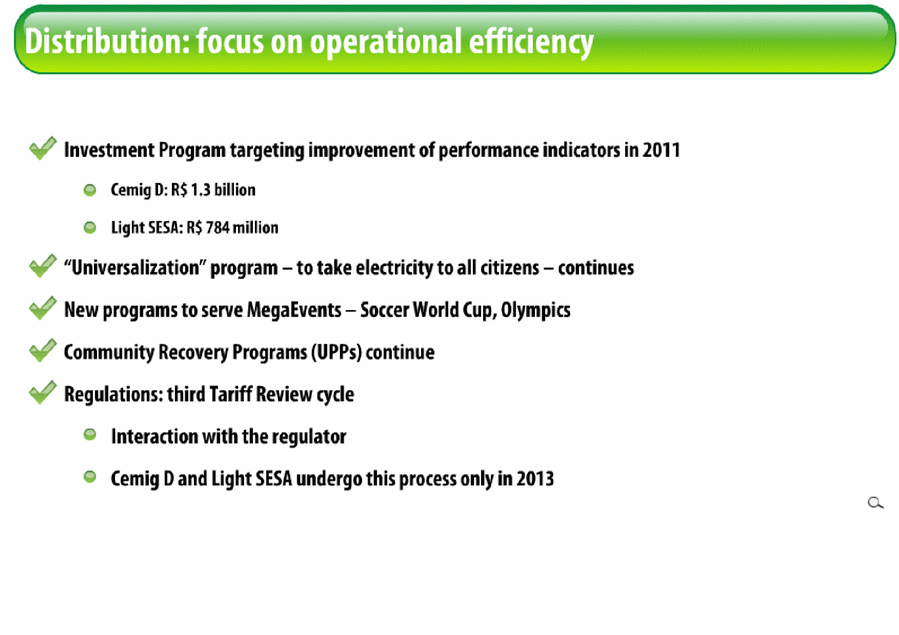 Distribution: focus on operational efficiency

Investment Program targeting improvement of performance indicators in 2011

Cemig D: R$ 1.3 billion

Light SESA: R$ 784 million

“Universalization” program – to take electricity to all citizens – continues

New programs to serve MegaEvents – Soccer World Cup, Olympics

Community Recovery Programs (UPPs) continue

Regulations: third Tariff Review cycle

Interaction with the regulator

Cemig D and Light SESA undergo this process only in 2013